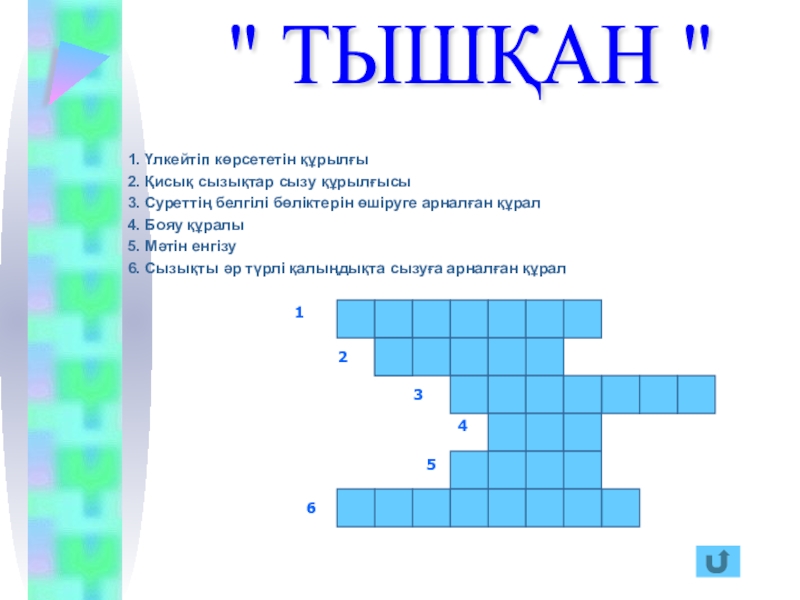 " ТЫШҚАН "

1. Үлкейтіп көрсететін құрылғы
2. Қисық сызықтар сызу құрылғысы
3. Суреттің белгілі бөліктерін өшіруге арналған құрал
4. Бояу құралы
5. Мәтін енгізу
6. Сызықты әр түрлі қалыңдықта сызуға арналған құрал

1
2
3
4
5
6